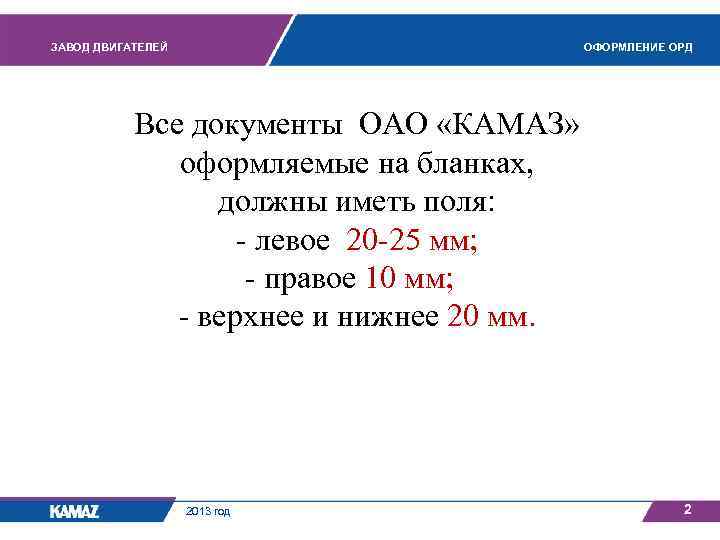 ЗАВОД ДВИГАТЕЛЕЙ

ОФОРМЛЕНИЕ ОРД

Все документы ОАО «КАМАЗ» оформляемые на бланках, должны иметь поля:
- левое 20-25 мм;
- правое 10 мм;
- верхнее и нижнее 20 мм.

KAMAZ

2013 год

2